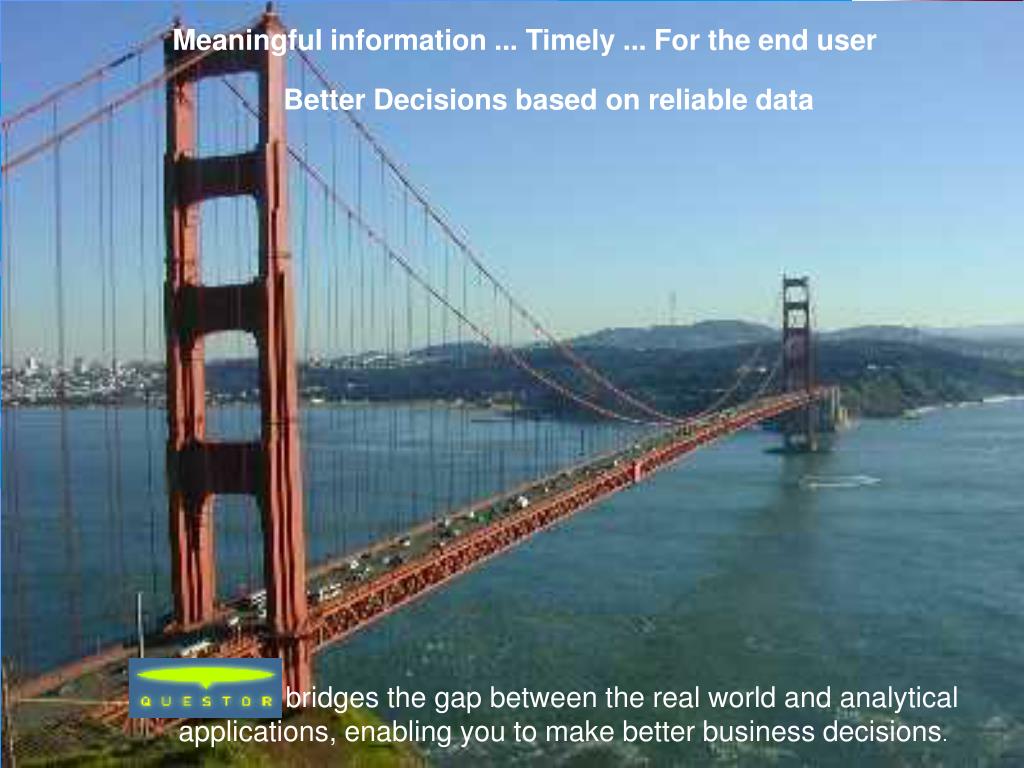 Meaningful information ... Timely ... For the end user

Better Decisions based on reliable data

QUESTOR bridges the gap between the real world and analytical applications, enabling you to make better business decisions.